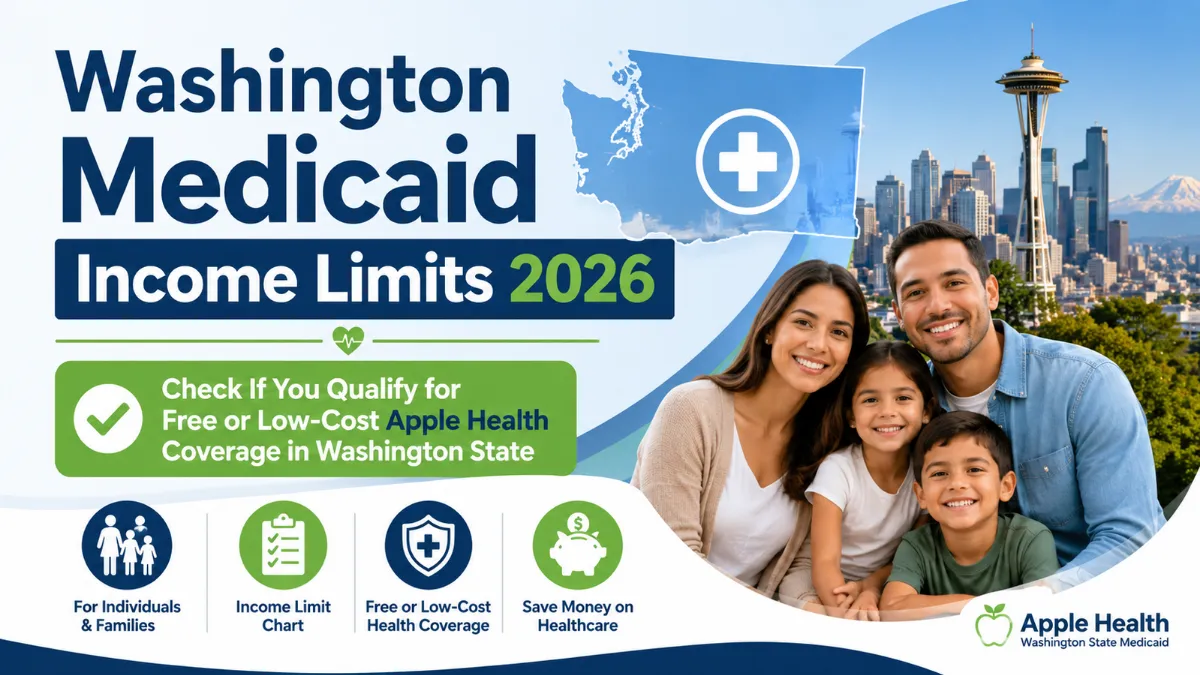 Washington Medicaid

Income Limits 2026

Check If You Qualify for Free or Low-Cost Apple Health Coverage in Washington State

For Individuals & Families

Income Limit Chart

Free or Low-Cost Health Coverage

Save Money on Healthcare

Apple Health
Washington State Medicaid